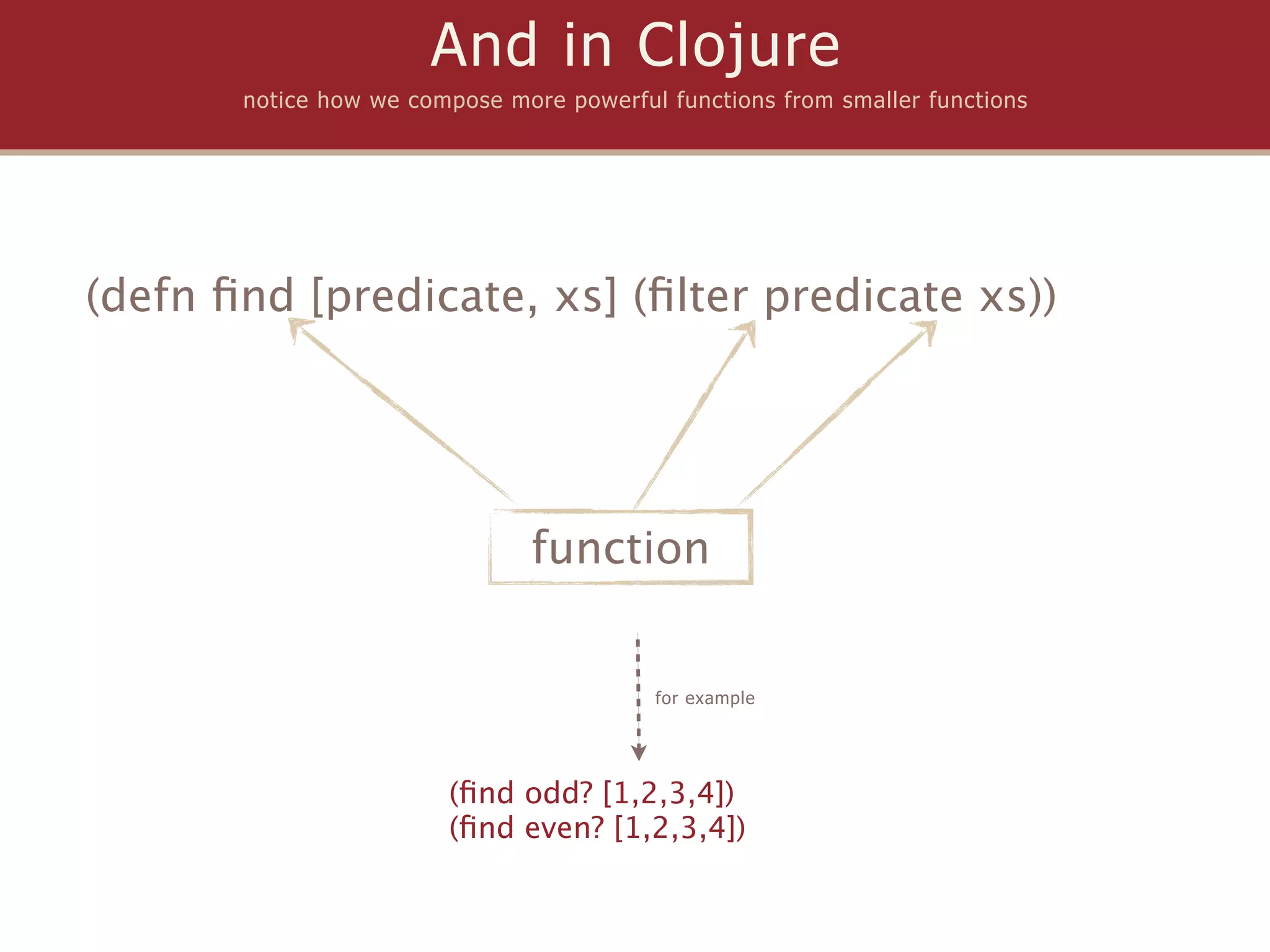 And in Clojure

notice how we compose more powerful functions from smaller functions

(defn find [predicate, xs] (filter predicate xs))

function

for example

(find odd? [1,2,3,4])
(find even? [1,2,3,4])